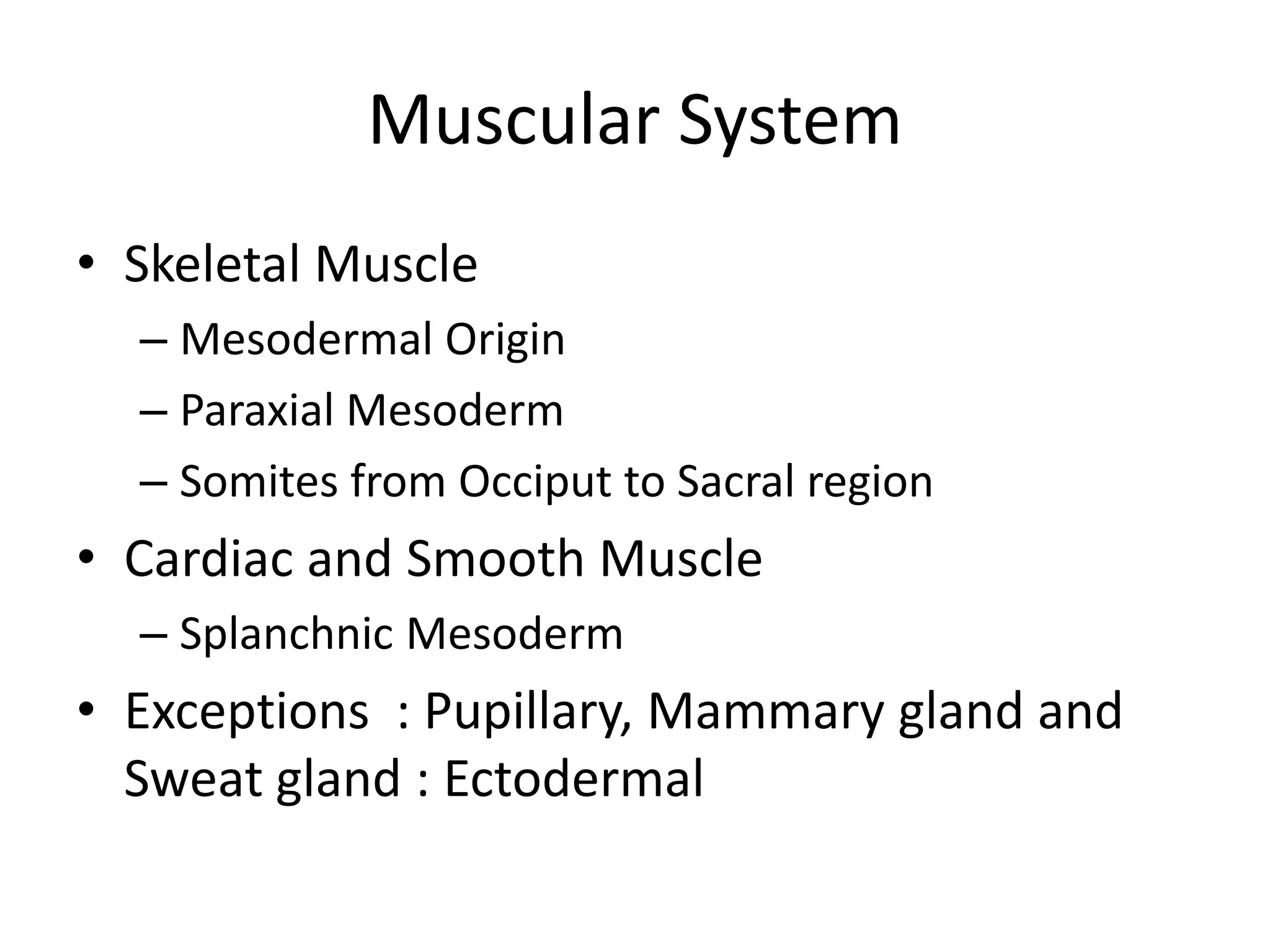 Muscular System

• Skeletal Muscle
– Mesodermal Origin
– Paraxial Mesoderm
– Somites from Occiput to Sacral region
• Cardiac and Smooth Muscle
– Splanchnic Mesoderm
• Exceptions : Pupillary, Mammary gland and Sweat gland : Ectodermal